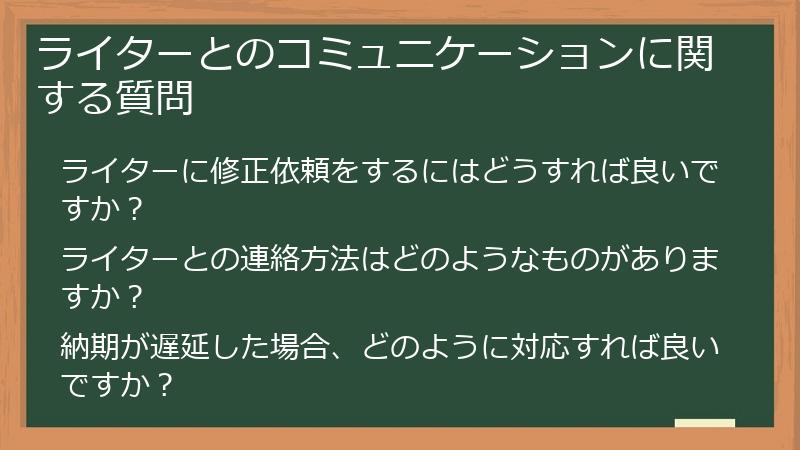 ライターとのコミュニケーションに関する質問

ライターに修正依頼をするにはどうすれば良いですか？

ライターとの連絡方法はどのようなものがありますか？

納期が遅延した場合、どのように対応すれば良いですか？